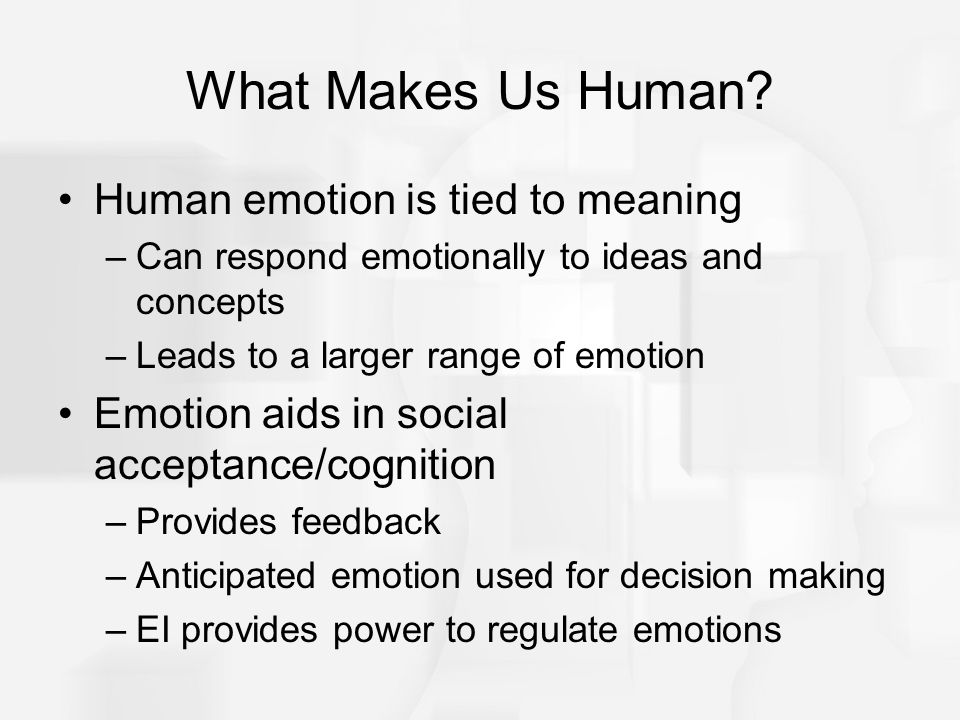 What Makes Us Human?

• Human emotion is tied to meaning
 – Can respond emotionally to ideas and concepts
 – Leads to a larger range of emotion
• Emotion aids in social acceptance/cognition
 – Provides feedback
 – Anticipated emotion used for decision making
 – EI provides power to regulate emotions